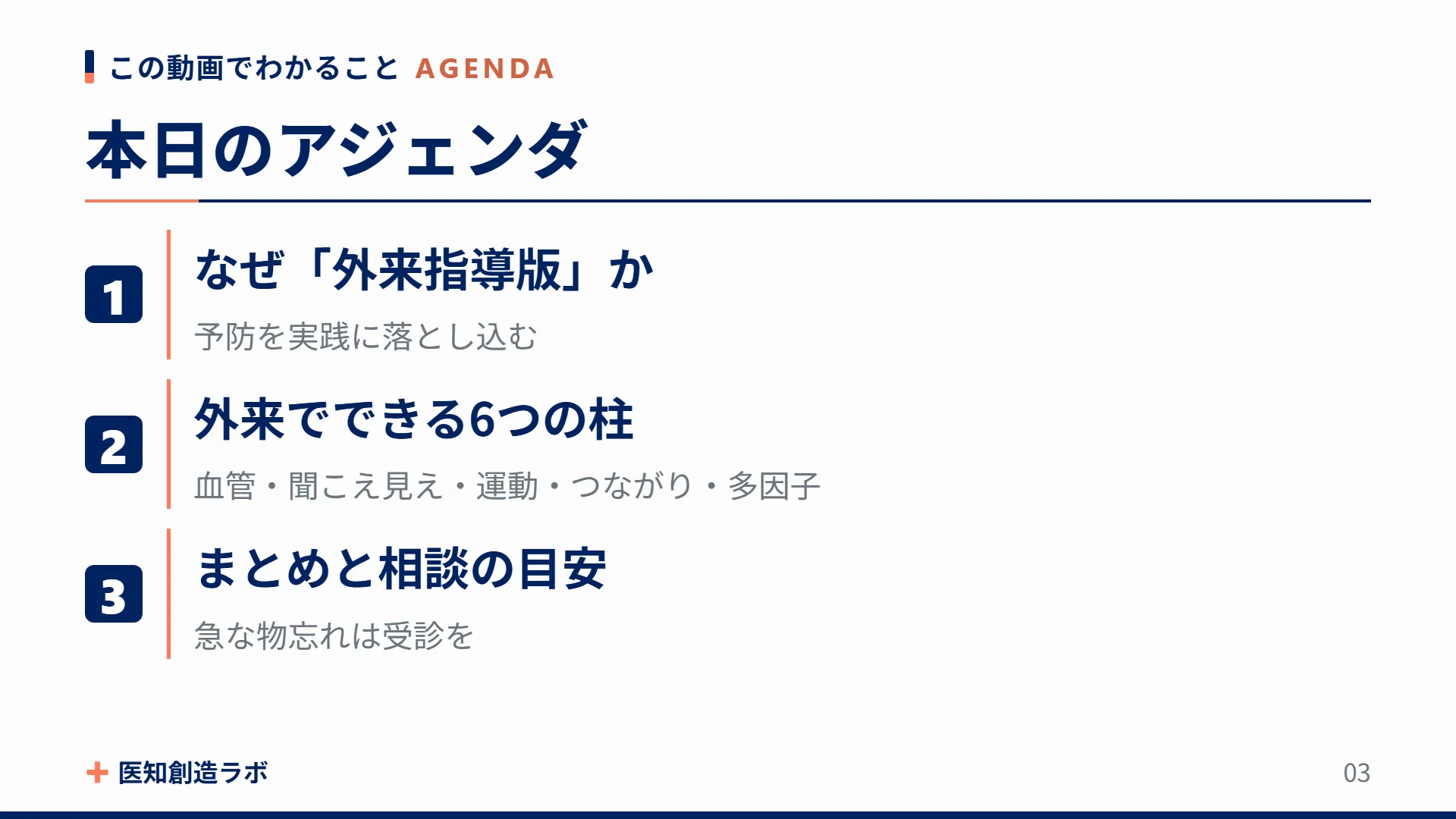 この動画でわかること AGENDA

本日のアジェンダ

1
なぜ「外来指導版」か
予防を実践に落とし込む

2
外来でできる6つの柱
血管・聞こえ見え・運動・つながり・多因子

3
まとめと相談の目安
急な物忘れは受診を

医知創造ラボ

03